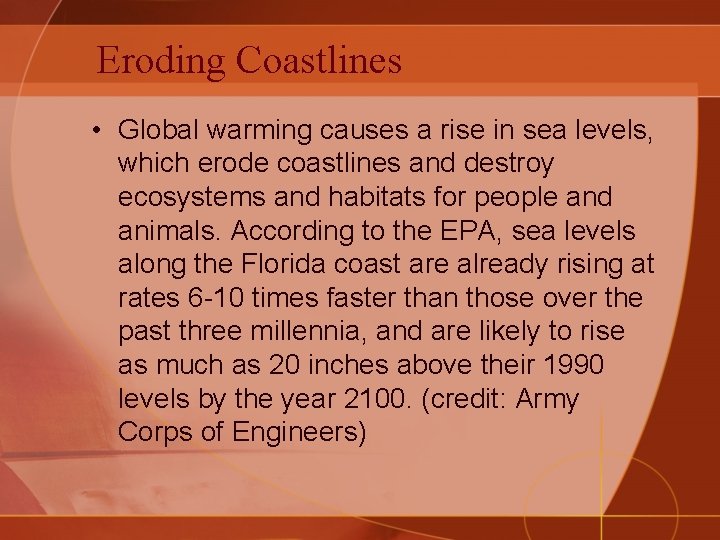 Eroding Coastlines

• Global warming causes a rise in sea levels, which erode coastlines and destroy ecosystems and habitats for people and animals. According to the EPA, sea levels along the Florida coast are already rising at rates 6-10 times faster than those over the past three millennia, and are likely to rise as much as 20 inches above their 1990 levels by the year 2100. (credit: Army Corps of Engineers)